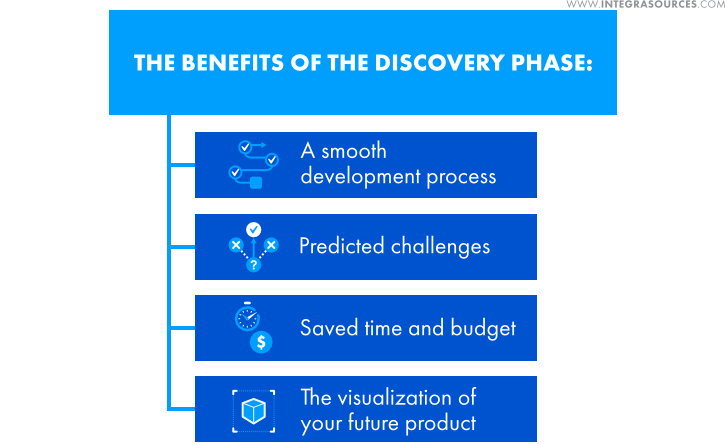 WWW.INTEGRASOURCES.COM

THE BENEFITS OF THE DISCOVERY PHASE:

A smooth development process

Predicted challenges

Saved time and budget

The visualization of your future product